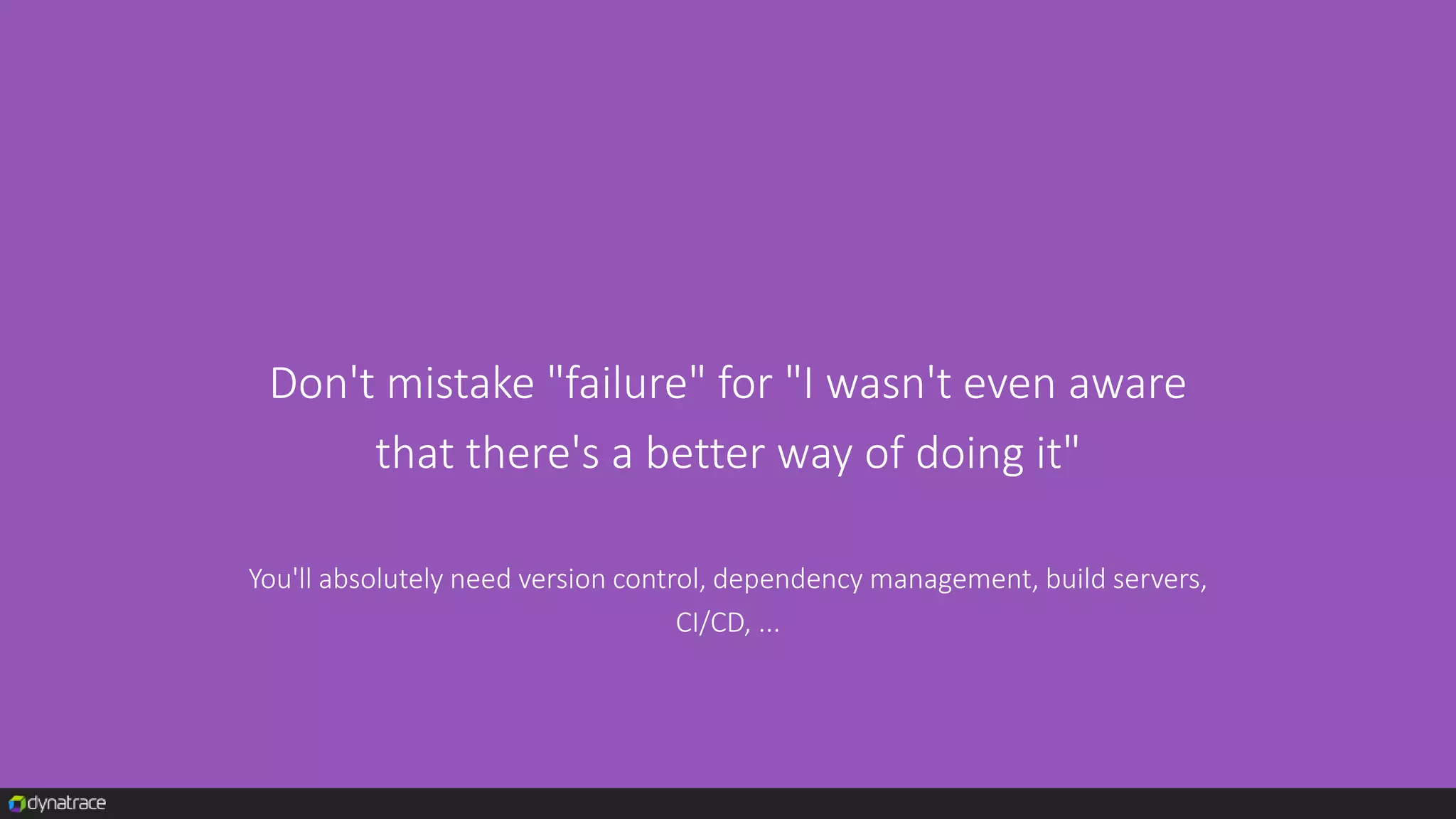 Don't mistake "failure" for "I wasn't even aware that there's a better way of doing it"

You'll absolutely need version control, dependency management, build servers, CI/CD, ...

dynatrace